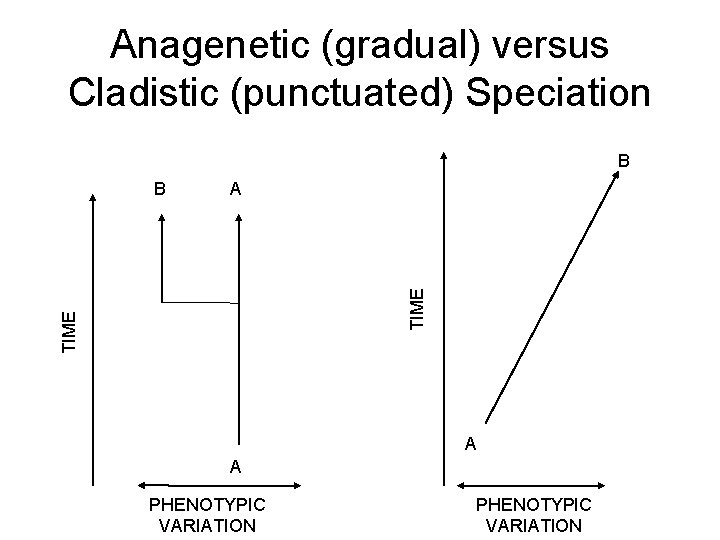 Anagenetic (gradual) versus Cladistic (punctuated) Speciation

B A

TIME

A

PHENOTYPIC VARIATION

B

TIME

A

PHENOTYPIC VARIATION